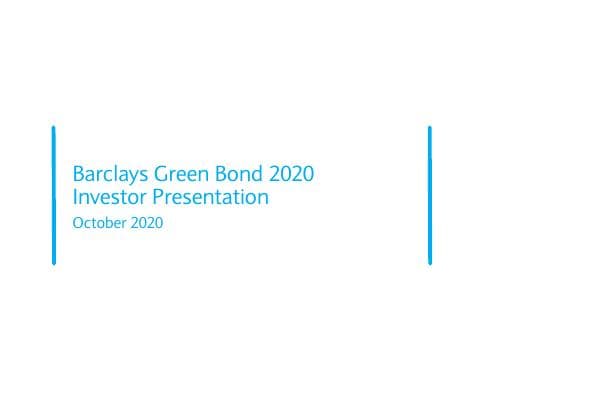 Barclays Green Bond 2020
Investor Presentation

October 2020